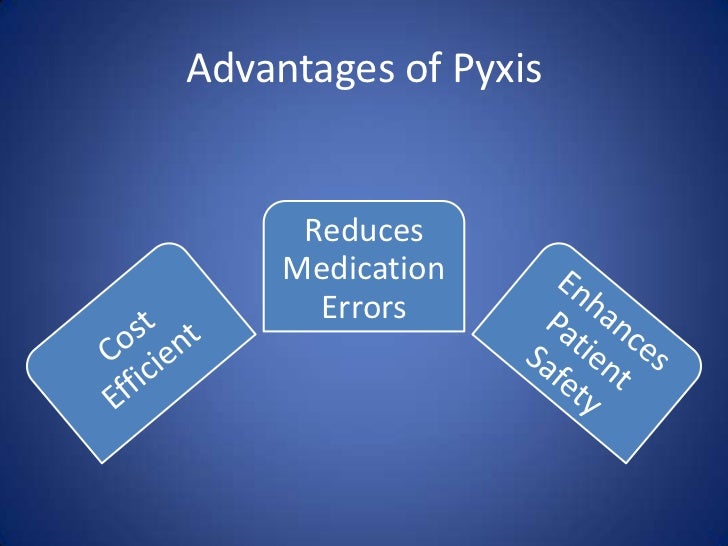 Advantages of Pyxis

Cost Efficient

Reduces Medication Errors

Enhances Patient Safety